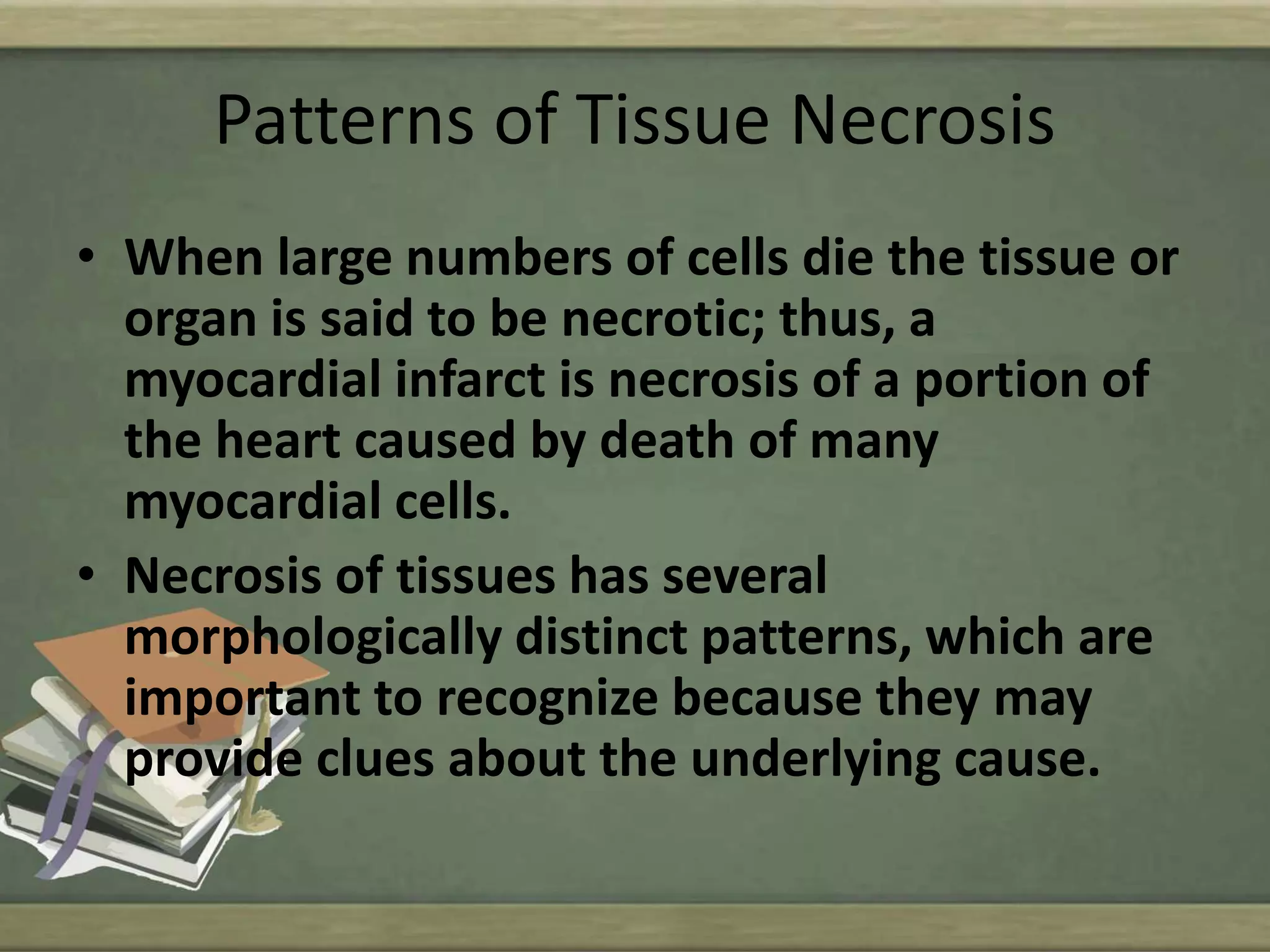 Patterns of Tissue Necrosis

• When large numbers of cells die the tissue or organ is said to be necrotic; thus, a myocardial infarct is necrosis of a portion of the heart caused by death of many myocardial cells.

• Necrosis of tissues has several morphologically distinct patterns, which are important to recognize because they may provide clues about the underlying cause.